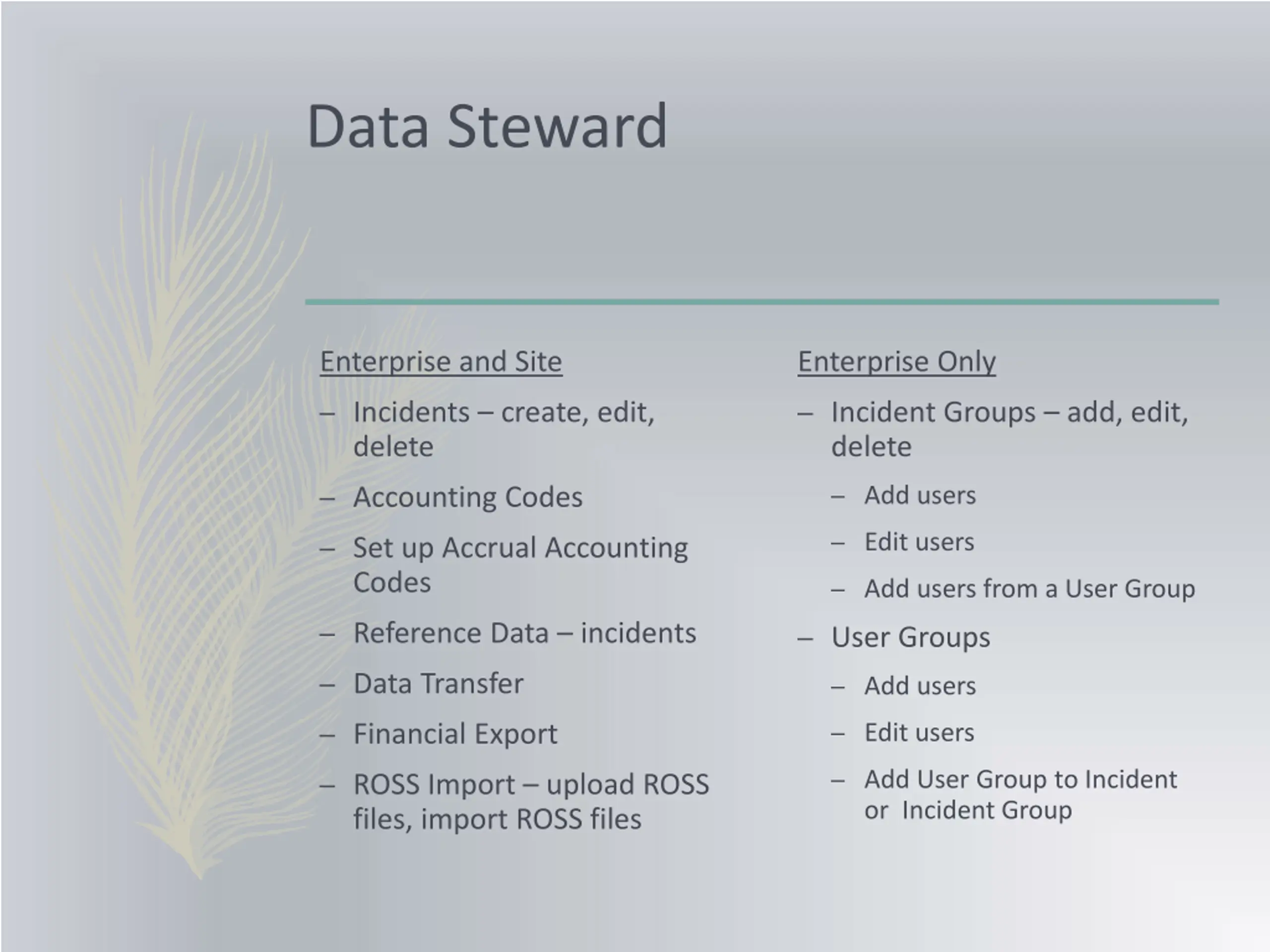 Data Steward

Enterprise and Site

– Incidents – create, edit, delete
– Accounting Codes
– Set up Accrual Accounting Codes
– Reference Data – incidents
– Data Transfer
– Financial Export
– ROSS Import – upload ROSS files, import ROSS files

Enterprise Only

– Incident Groups – add, edit, delete
  – Add users
  – Edit users
  – Add users from a User Group
– User Groups
  – Add users
  – Edit users
  – Add User Group to Incident or Incident Group